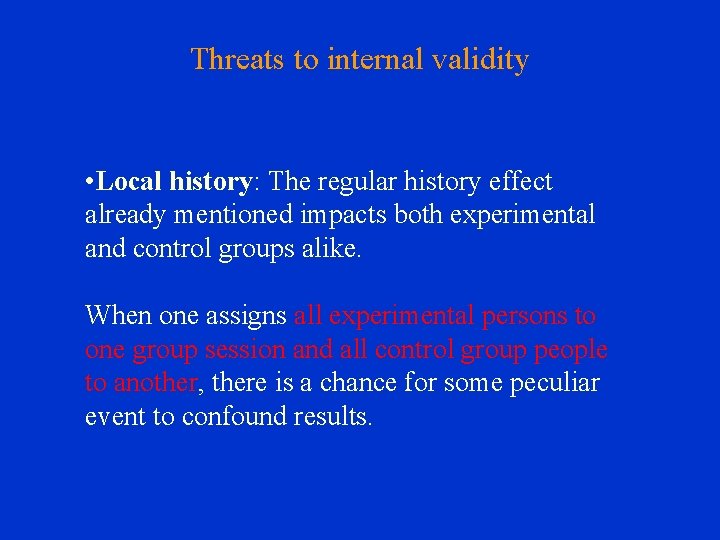 Threats to internal validity

•Local history: The regular history effect already mentioned impacts both experimental and control groups alike.

When one assigns all experimental persons to one group session and all control group people to another, there is a chance for some peculiar event to confound results.